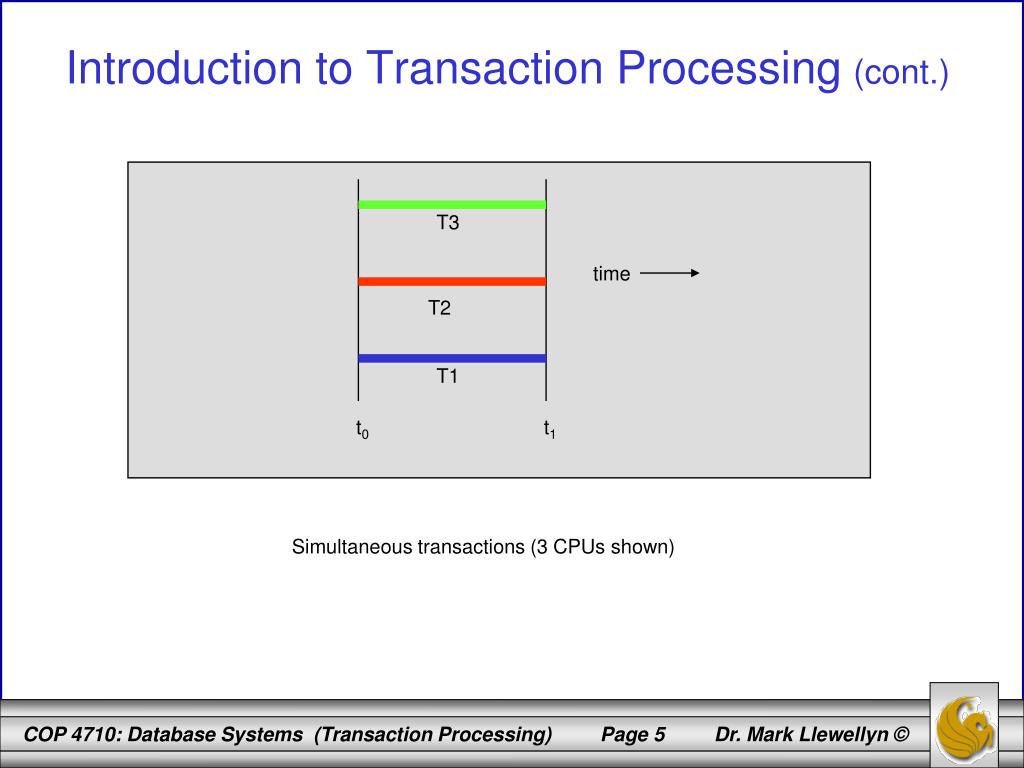 Introduction to Transaction Processing (cont.)

T3

time

T2

T1

$t_0$

$t_1$

Simultaneous transactions (3 CPUs shown)

COP 4710: Database Systems (Transaction Processing)

Page 5

Dr. Mark Llewellyn ©